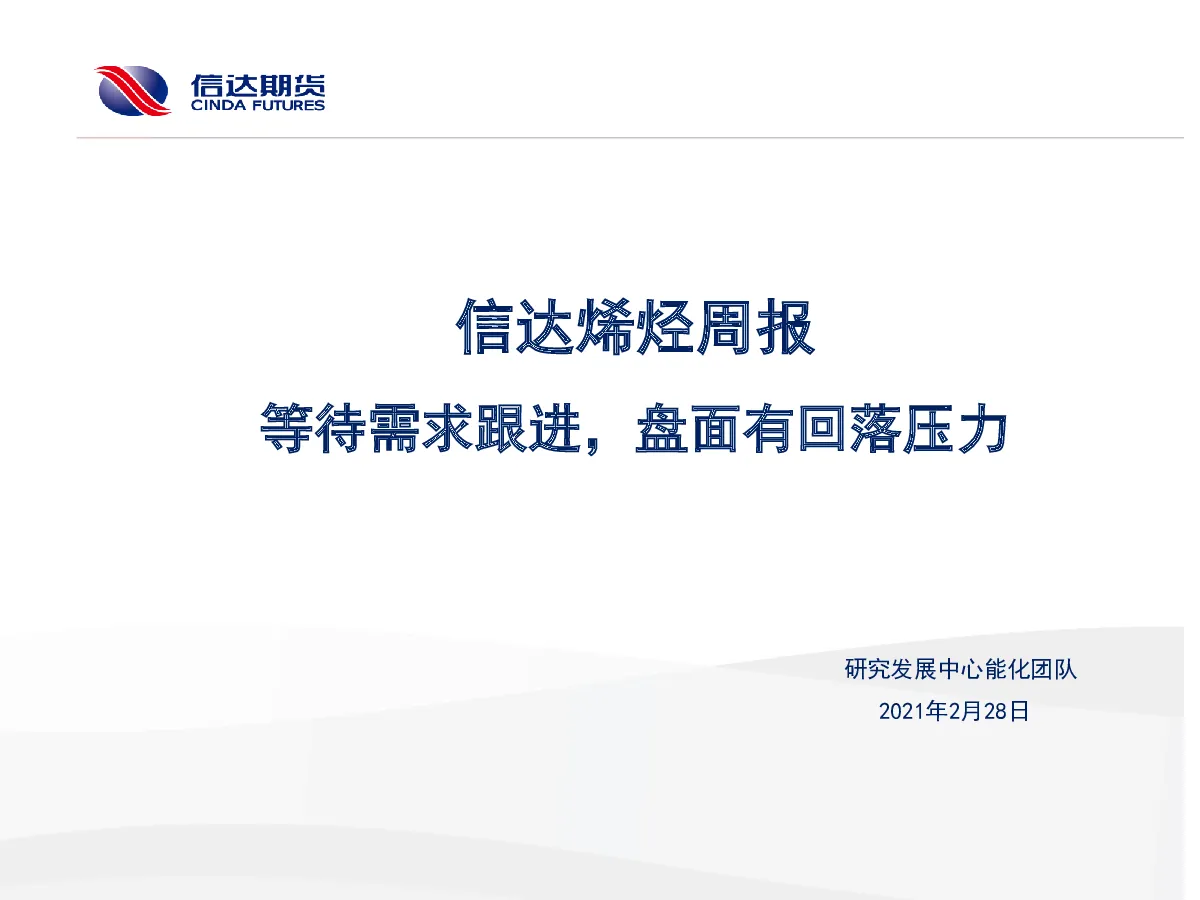 信达期货
CINDA FUTURES

信达烯烃周报

等待需求跟进，盘面有回落压力

研究发展中心能化团队

2021年2月28日